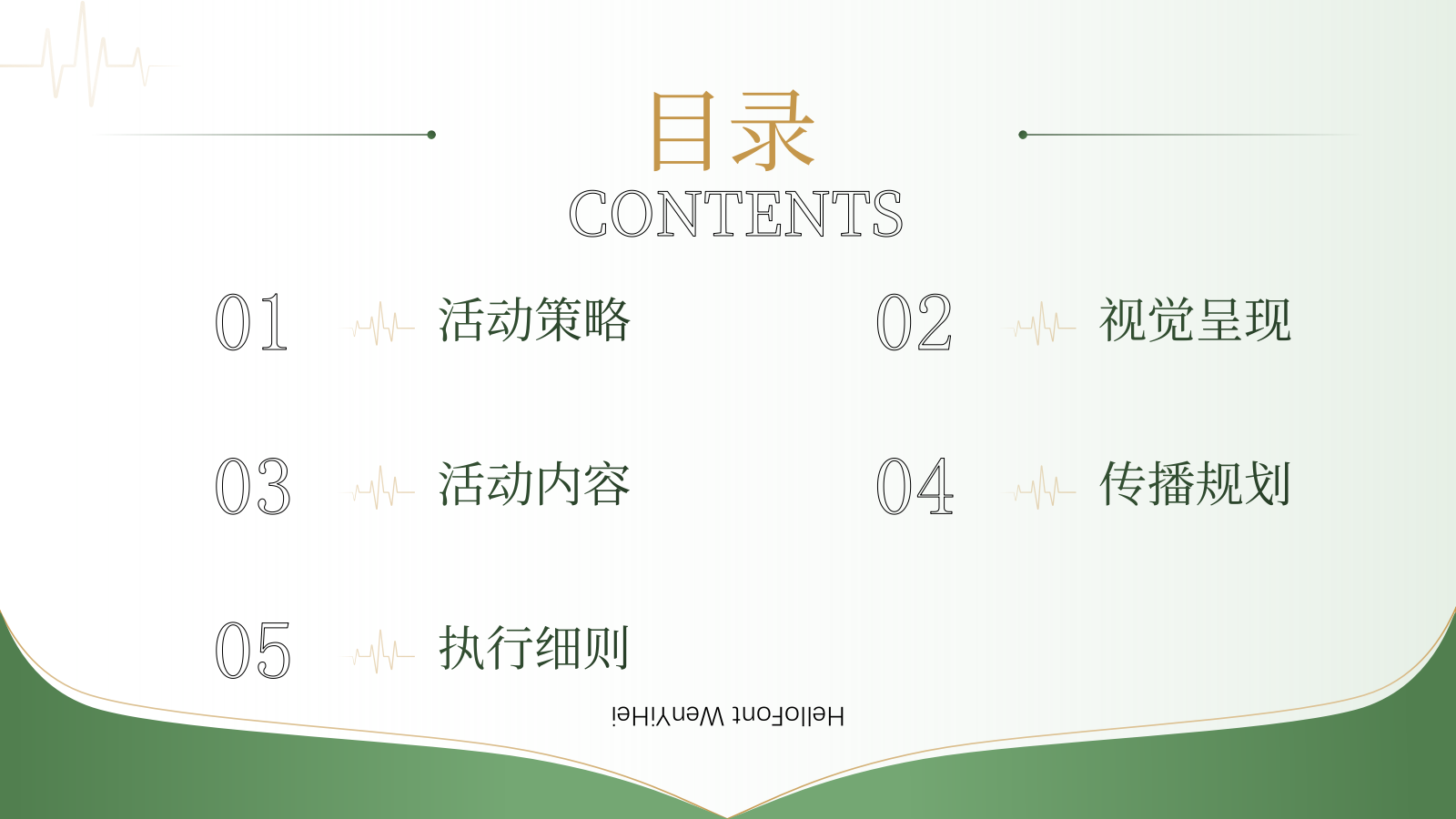 目录
CONTENTS

01 活动策略

02 视觉呈现

03 活动内容

04 传播规划

05 执行细则

HelloFont WenYiHei